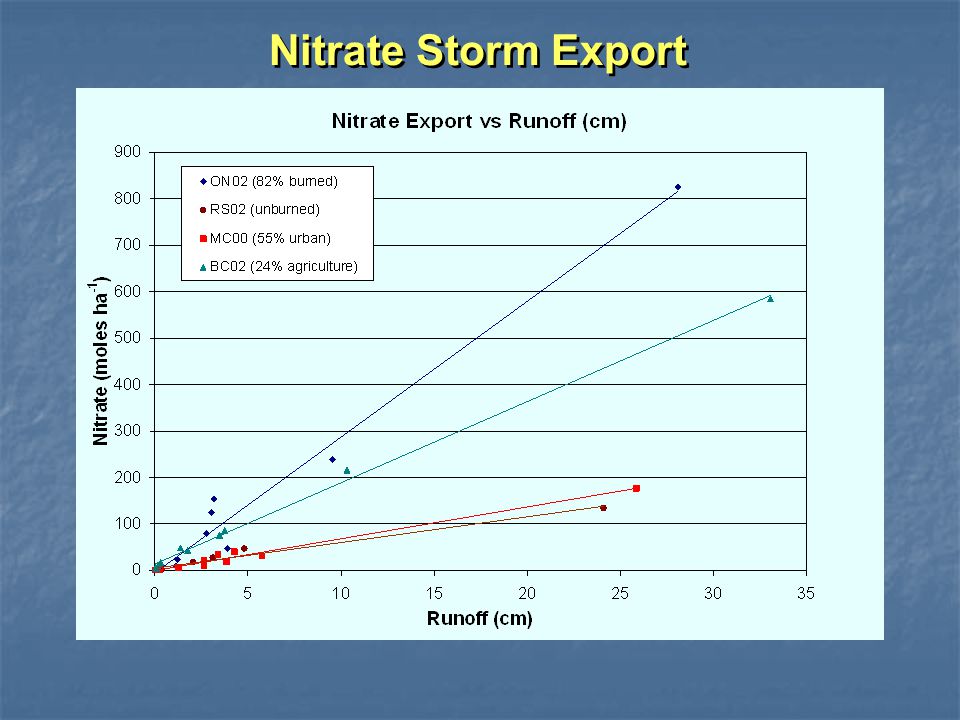 Nitrate Storm Export

Nitrate Export vs Runoff (cm)

ON02 (82% burned)
RS02 (unburned)
MC00 (55% urban)
BC02 (24% agriculture)

Nitrate (moles ha$^{-1}$)

900
800
700
600
500
400
300
200
100
0

0 5 10 15 20 25 30 35

Runoff (cm)